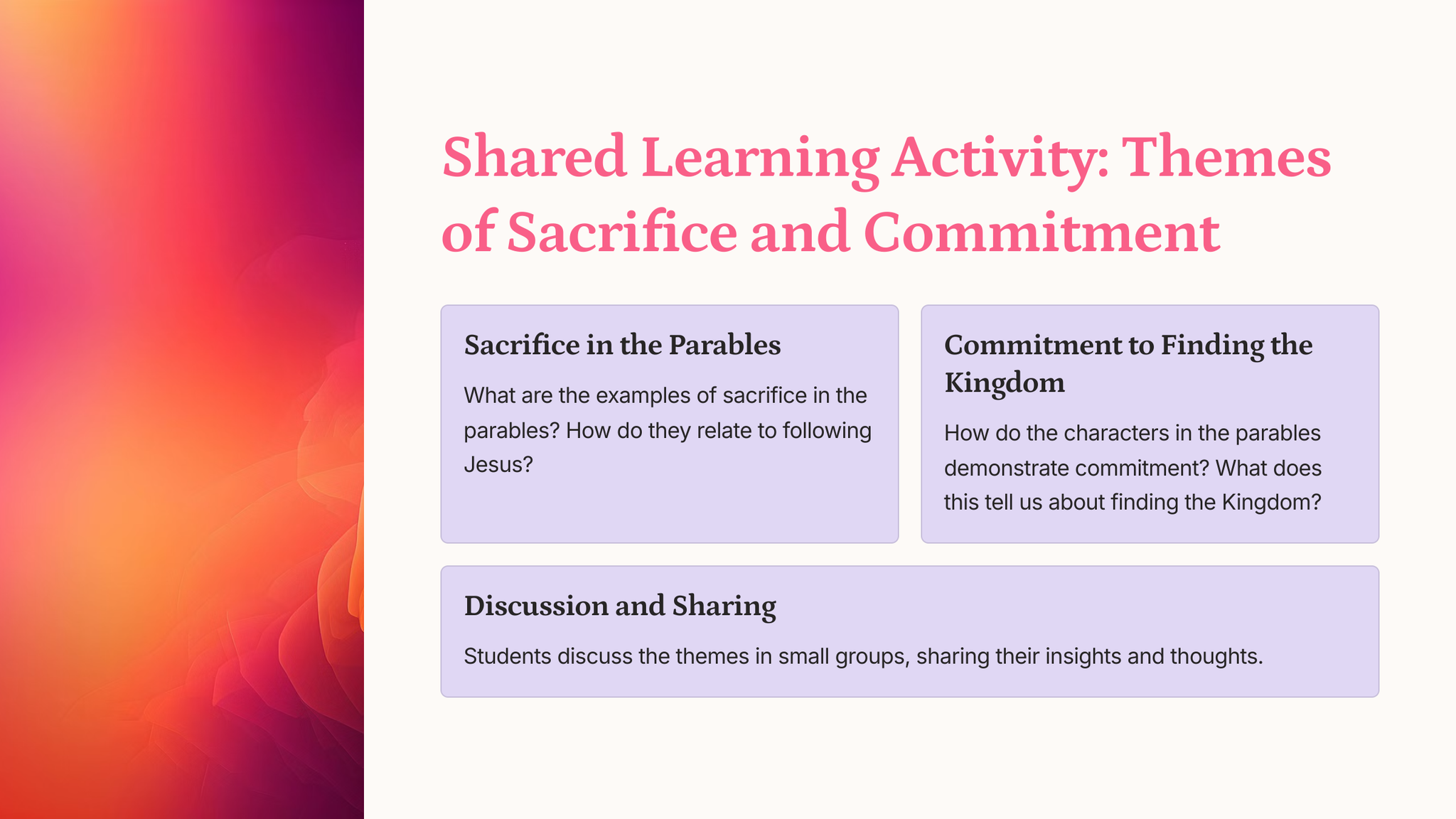 Shared Learning Activity: Themes of Sacrifice and Commitment

Sacrifice in the Parables

What are the examples of sacrifice in the parables? How do they relate to following Jesus?

Commitment to Finding the Kingdom

How do the characters in the parables demonstrate commitment? What does this tell us about finding the Kingdom?

Discussion and Sharing

Students discuss the themes in small groups, sharing their insights and thoughts.